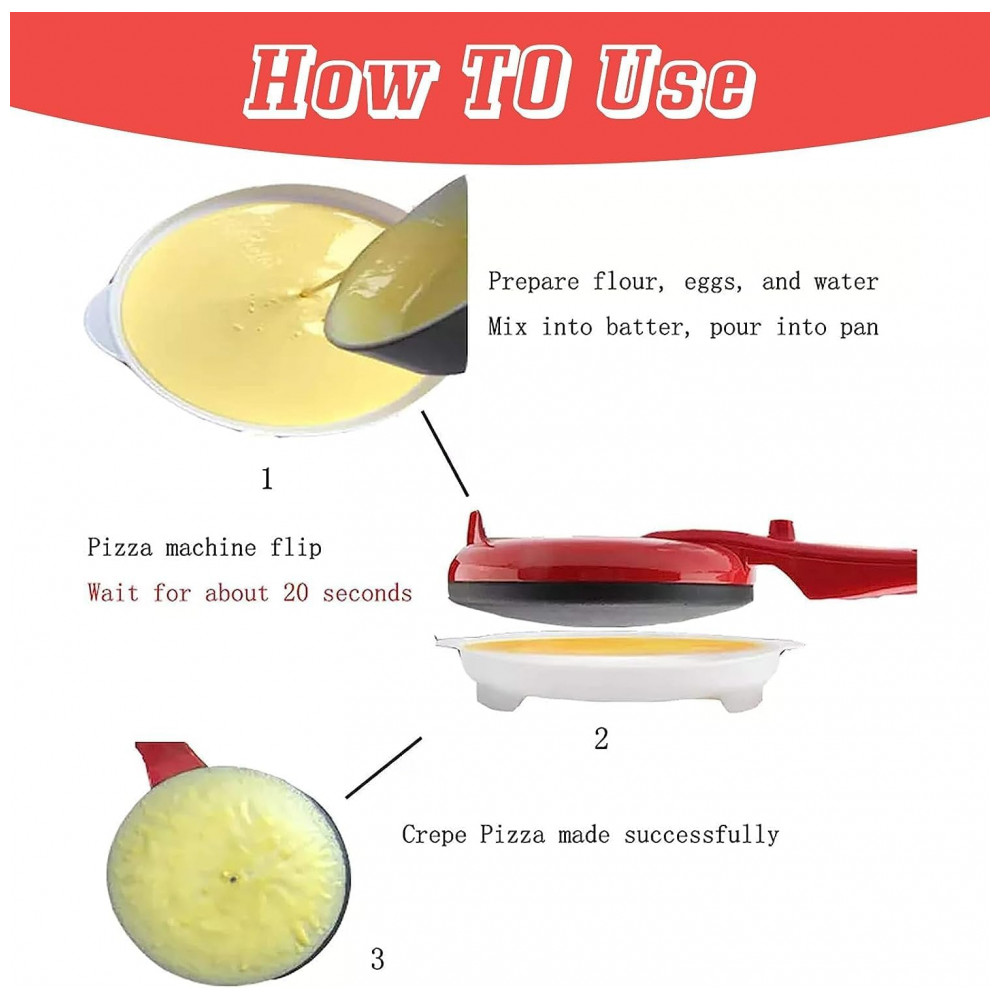 How TO Use

Prepare flour, eggs, and water
Mix into batter, pour into pan

1

Pizza machine flip
Wait for about 20 seconds

2

Crepe Pizza made successfully

3